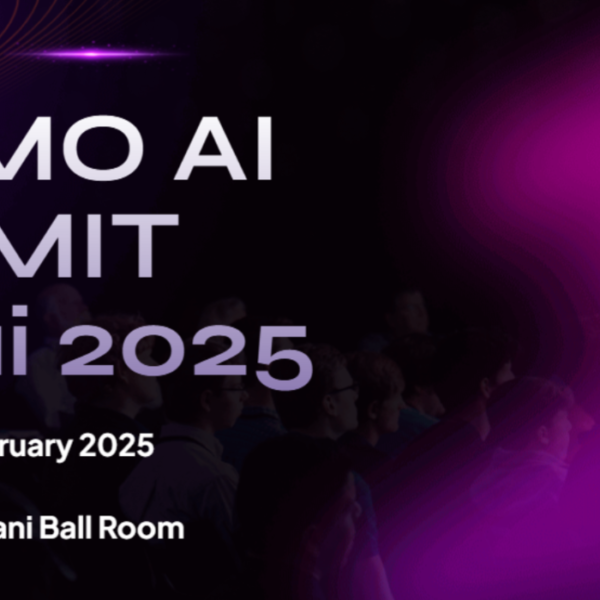 MO AI
MIT
i 2025

ruary 2025

ani Ball Room